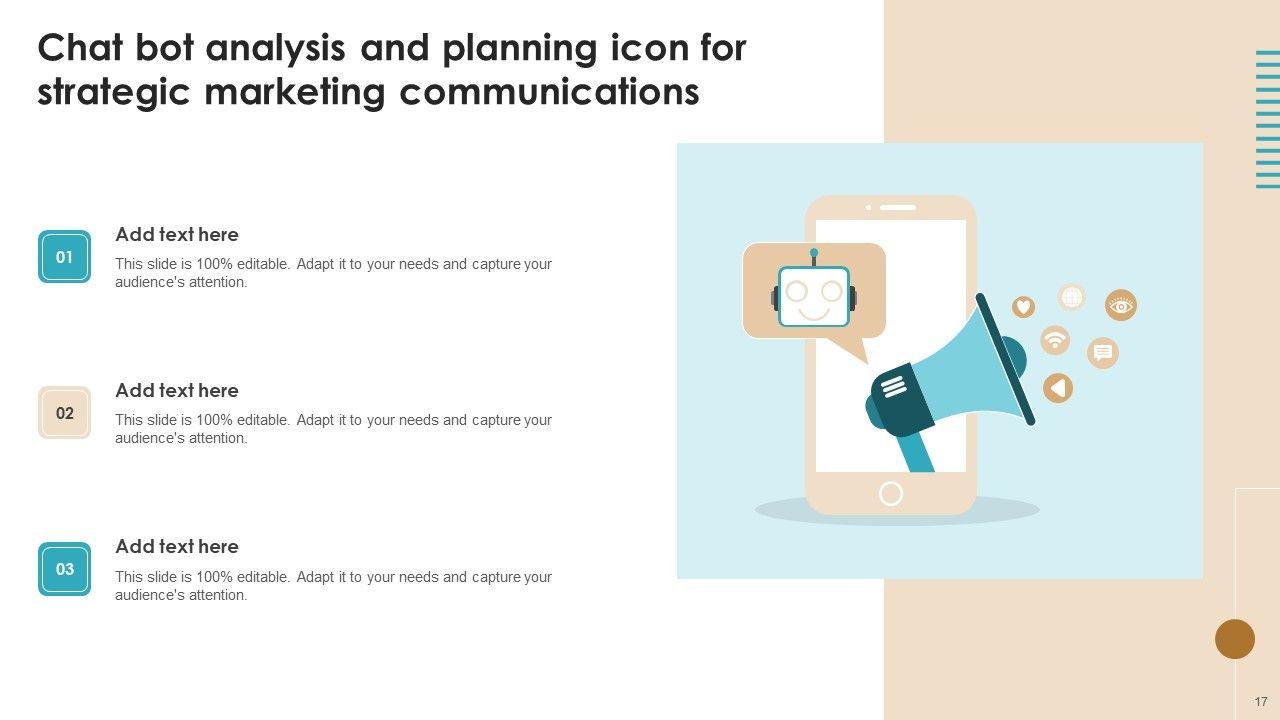 Chat bot analysis and planning icon for strategic marketing communications

01

Add text here

This slide is 100% editable. Adapt it to your needs and capture your audience's attention.

02

Add text here

This slide is 100% editable. Adapt it to your needs and capture your audience's attention.

03

Add text here

This slide is 100% editable. Adapt it to your needs and capture your audience's attention.

17